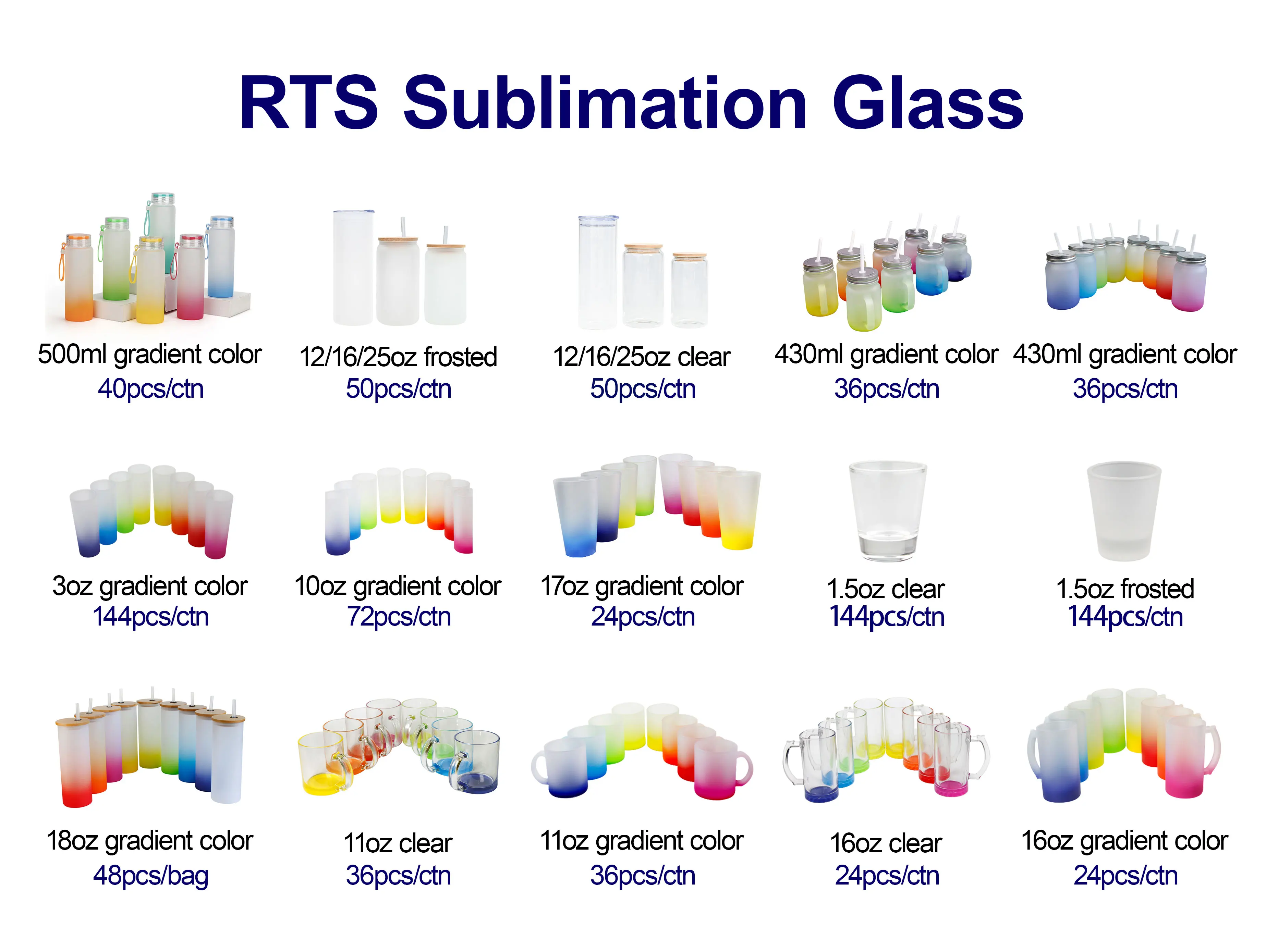 RTS Sublimation Glass

500ml gradient color
40pcs/ctn

12/16/25oz frosted
50pcs/ctn

12/16/25oz clear
50pcs/ctn

430ml gradient color
36pcs/ctn

430ml gradient color
36pcs/ctn

3oz gradient color
144pcs/ctn

10oz gradient color
72pcs/ctn

17oz gradient color
24pcs/ctn

1.5oz clear
144pcs/ctn

1.5oz frosted
144pcs/ctn

18oz gradient color
48pcs/bag

11oz clear
36pcs/ctn

11oz gradient color
36pcs/ctn

16oz clear
24pcs/ctn

16oz gradient color
24pcs/ctn